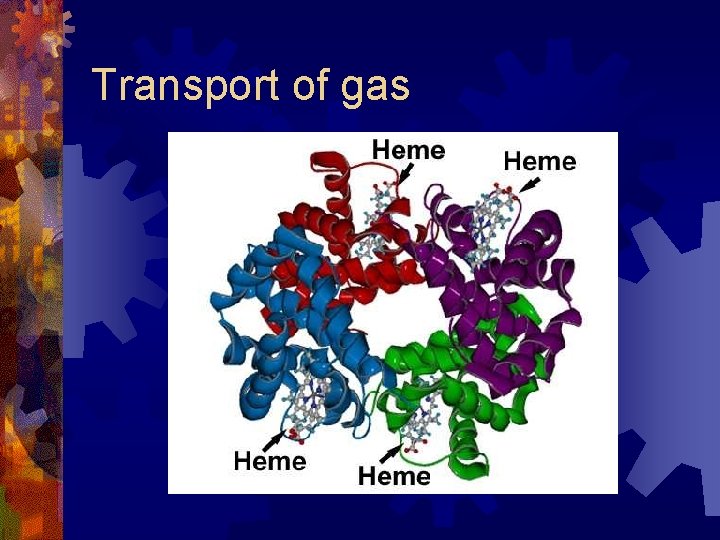 Transport of gas

Heme
Heme
Heme
Heme